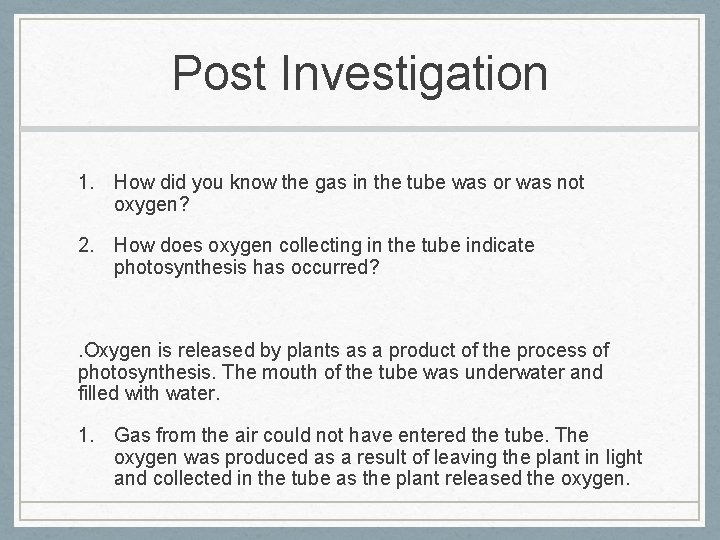 Post Investigation

1. How did you know the gas in the tube was or was not oxygen?

2. How does oxygen collecting in the tube indicate photosynthesis has occurred?

.Oxygen is released by plants as a product of the process of photosynthesis. The mouth of the tube was underwater and filled with water.

1. Gas from the air could not have entered the tube. The oxygen was produced as a result of leaving the plant in light and collected in the tube as the plant released the oxygen.